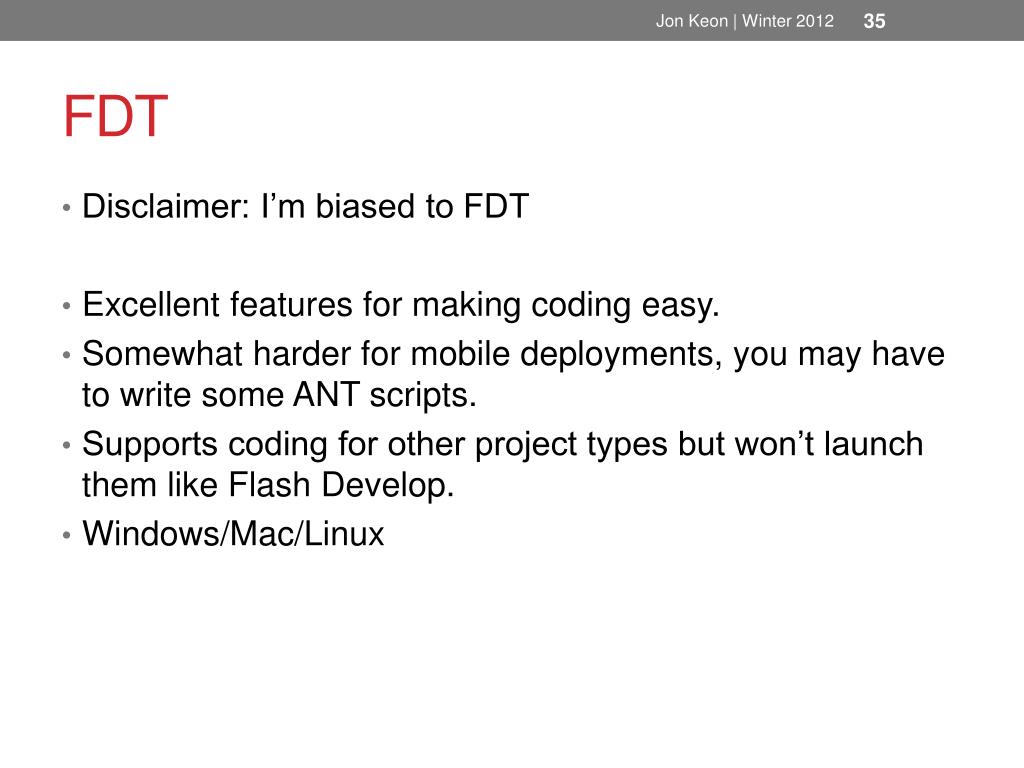 Jon Keon | Winter 2012 35

FDT

• Disclaimer: I'm biased to FDT

• Excellent features for making coding easy.
• Somewhat harder for mobile deployments, you may have to write some ANT scripts.
• Supports coding for other project types but won't launch them like Flash Develop.
• Windows/Mac/Linux